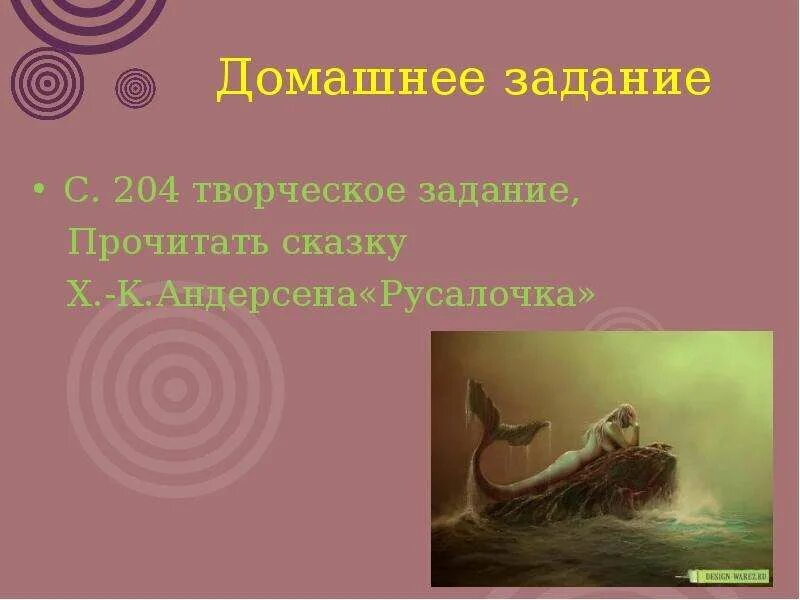 Домашнее задание

• С. 204 творческое задание,
Прочитать сказку
Х.-К.Андерсена«Русалочка»

DESIGN-WAREZ.RU